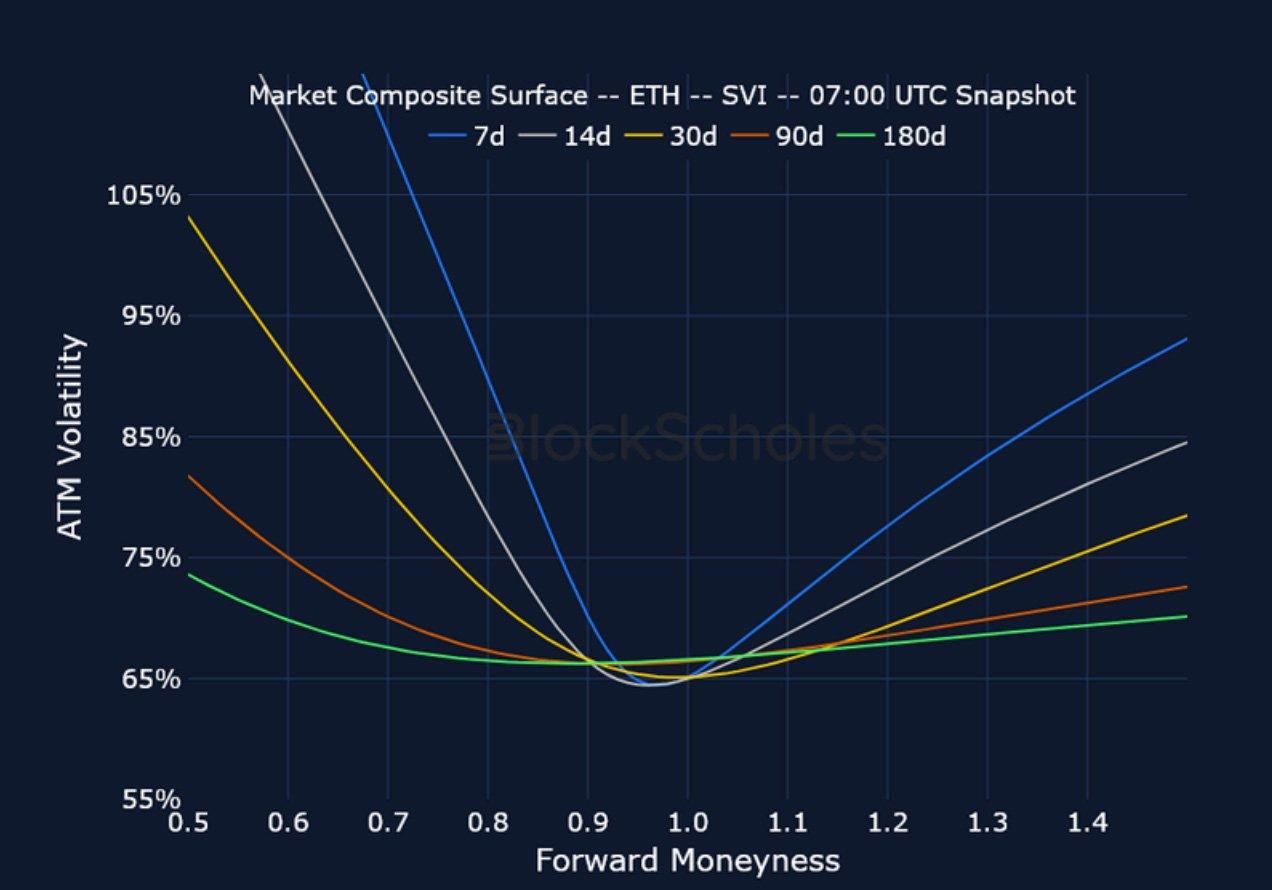 Market Composite Surface -- ETH -- SVI -- 07:00 UTC Snapshot
7d 14d 30d 90d 180d

ATM Volatility
105%
95%
85%
75%
65%
55%

BlockScholes

0.5 0.6 0.7 0.8 0.9 1.0 1.1 1.2 1.3 1.4
Forward Moneyness